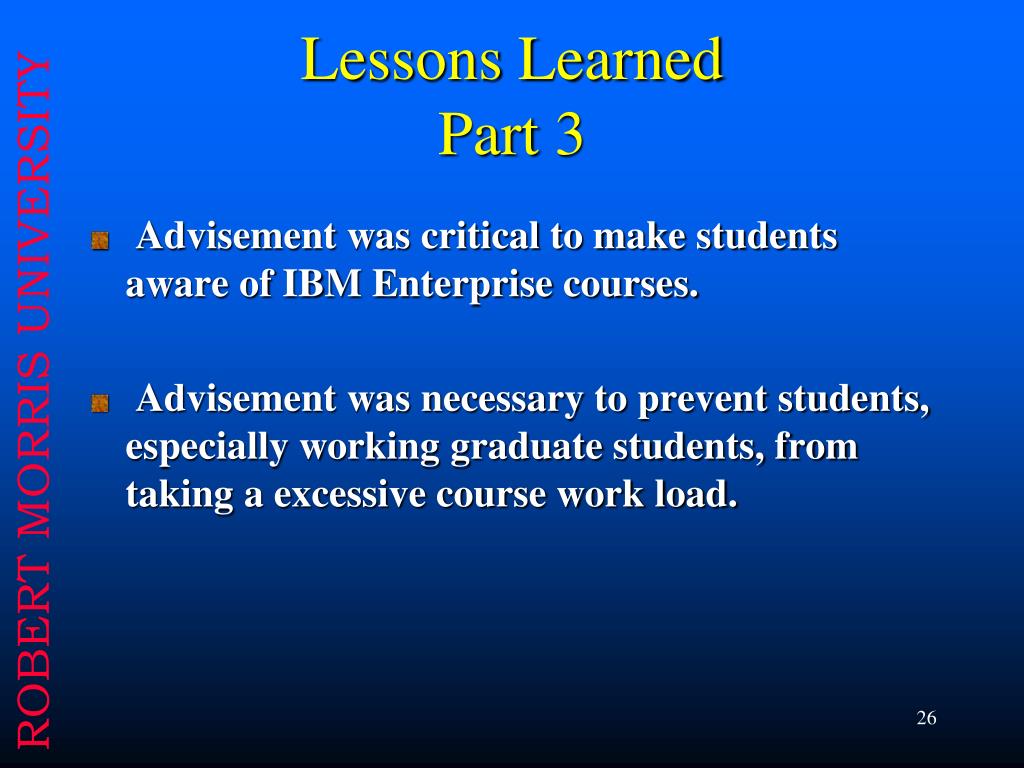 ROBERT MORRIS UNIVERSITY

Lessons Learned
Part 3

Advisement was critical to make students aware of IBM Enterprise courses.

Advisement was necessary to prevent students, especially working graduate students, from taking a excessive course work load.

26